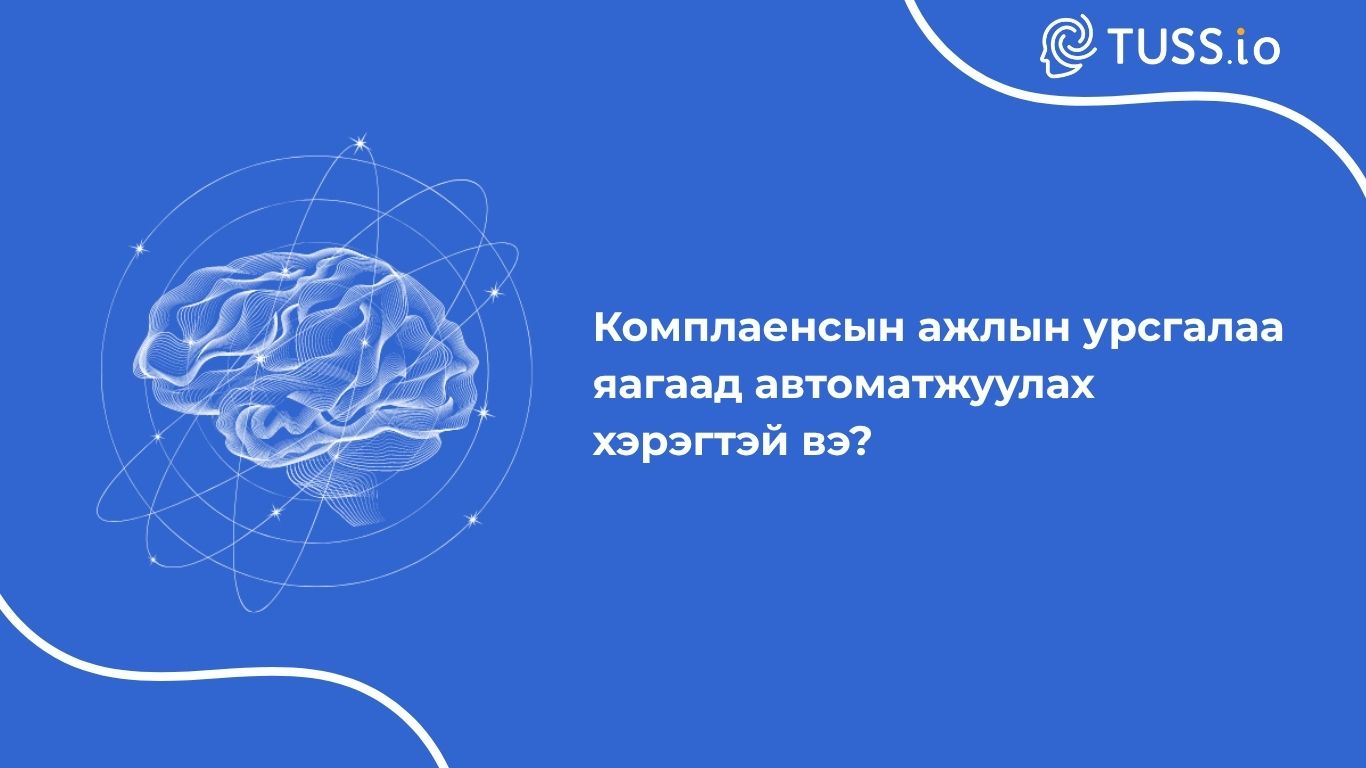 TUSS.io

Комплаенсын ажлын урсгалаа яагаад автоматжуулах хэрэгтэй вэ?